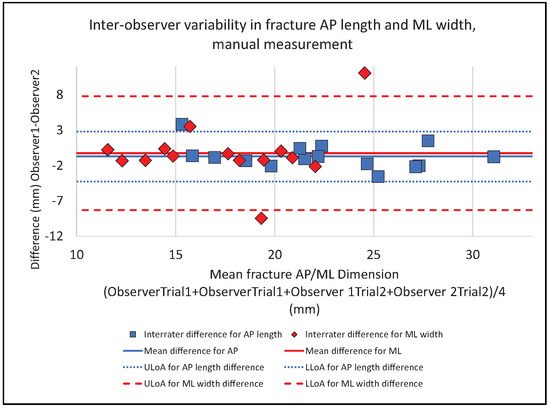 Inter-observer variability in fracture AP length and ML width, manual measurement

Difference (mm) Observer1-Observer2

8
3
-2
-7
-12

10
15
20
25
30

Mean fracture AP/ML Dimension
(ObserverTrial1+ObserverTrial1+Observer 1Trial2+Observer 2Trial2)/4
(mm)

Interrater difference for AP length
Interrater difference for ML width
Mean difference for AP
Mean difference for ML
ULoA for AP length difference
LLoA for AP length difference
ULoA for ML width difference
LLoA for ML width difference